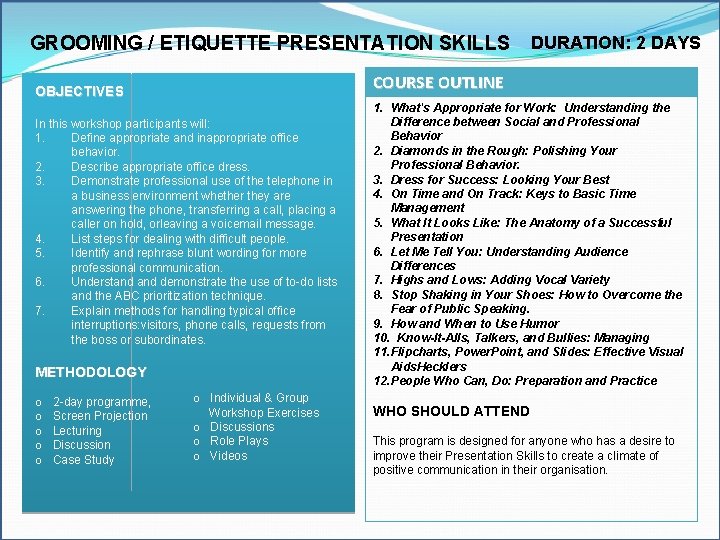 GROOMING / ETIQUETTE PRESENTATION SKILLS DURATION: 2 DAYS

OBJECTIVES

In this workshop participants will:
1. Define appropriate and inappropriate office behavior.
2. Describe appropriate office dress.
3. Demonstrate professional use of the telephone in a business environment whether they are answering the phone, transferring a call, placing a caller on hold, orleaving a voicemail message.
4. List steps for dealing with difficult people.
5. Identify and rephrase blunt wording for more professional communication.
6. Understand and demonstrate the use of to-do lists and the ABC prioritization technique.
7. Explain methods for handling typical office interruptions:visitors, phone calls, requests from the boss or subordinates.

METHODOLOGY

o 2-day programme,
o Screen Projection
o Lecturing
o Discussion
o Case Study

o Individual & Group Workshop Exercises
o Discussions
o Role Plays
o Videos

COURSE OUTLINE

1. What's Appropriate for Work: Understanding the Difference between Social and Professional Behavior
2. Diamonds in the Rough: Polishing Your Professional Behavior.
3. Dress for Success: Looking Your Best
4. On Time and On Track: Keys to Basic Time Management
5. What It Looks Like: The Anatomy of a Successful Presentation
6. Let Me Tell You: Understanding Audience Differences
7. Highs and Lows: Adding Vocal Variety
8. Stop Shaking in Your Shoes: How to Overcome the Fear of Public Speaking.
9. How and When to Use Humor
10. Know-It-Alls, Talkers, and Bullies: Managing
11.Flipcharts, PowerPoint, and Slides: Effective Visual AidsHecklers
12.People Who Can, Do: Preparation and Practice

WHO SHOULD ATTEND

This program is designed for anyone who has a desire to improve their Presentation Skills to create a climate of positive communication in their organisation.